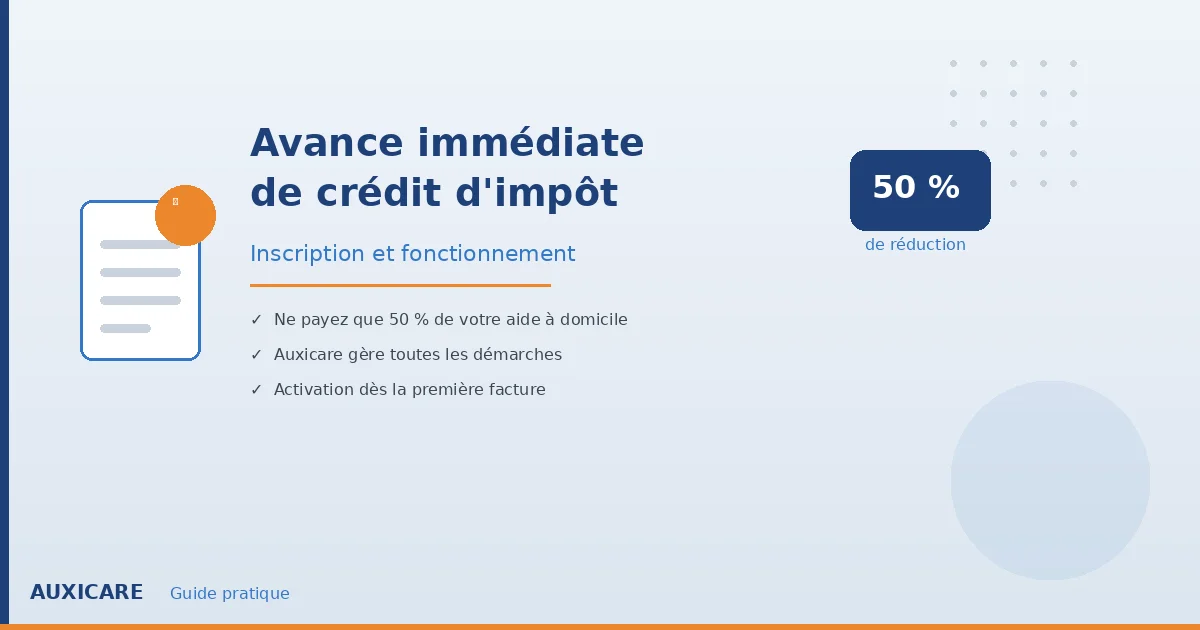 Avance immédiate de crédit d'impôt

Inscription et fonctionnement

✓ Ne payez que 50 % de votre aide à domicile
✓ Auxicare gère toutes les démarches
✓ Activation dès la première facture

50 %
de réduction

AUXICARE Guide pratique